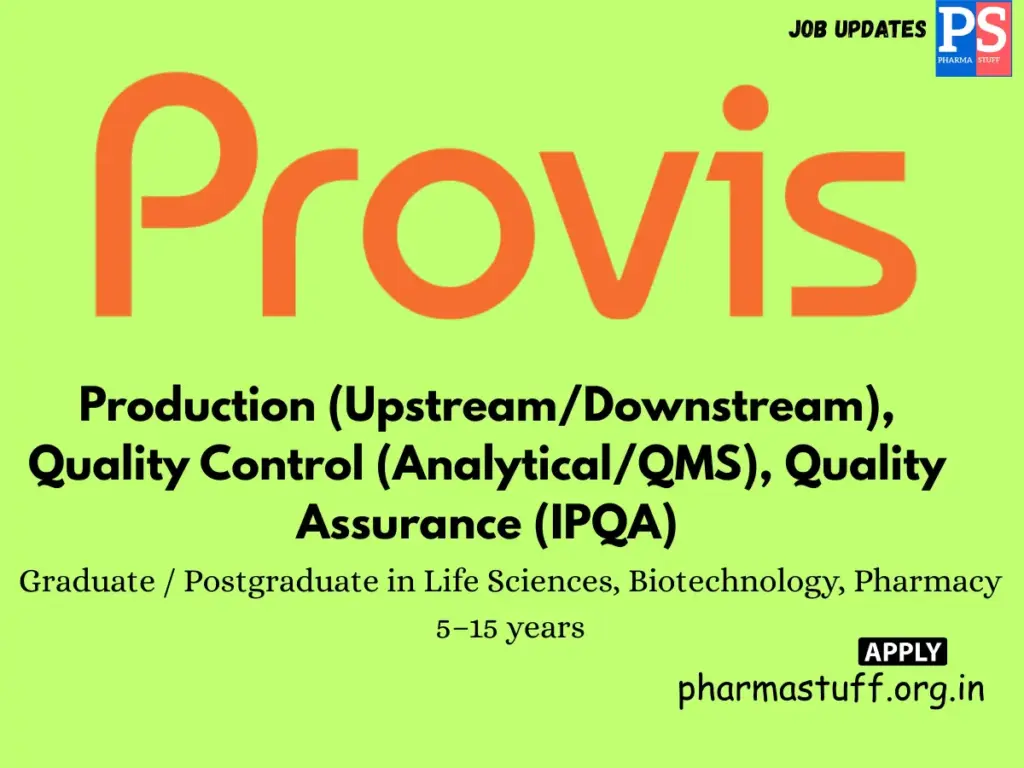 JOB UPDATES

PS
PHARMA STUFF

Provis

Production (Upstream/Downstream), Quality Control (Analytical/QMS), Quality Assurance (IPQA)

Graduate / Postgraduate in Life Sciences, Biotechnology, Pharmacy

5–15 years

APPLY

pharmastuff.org.in